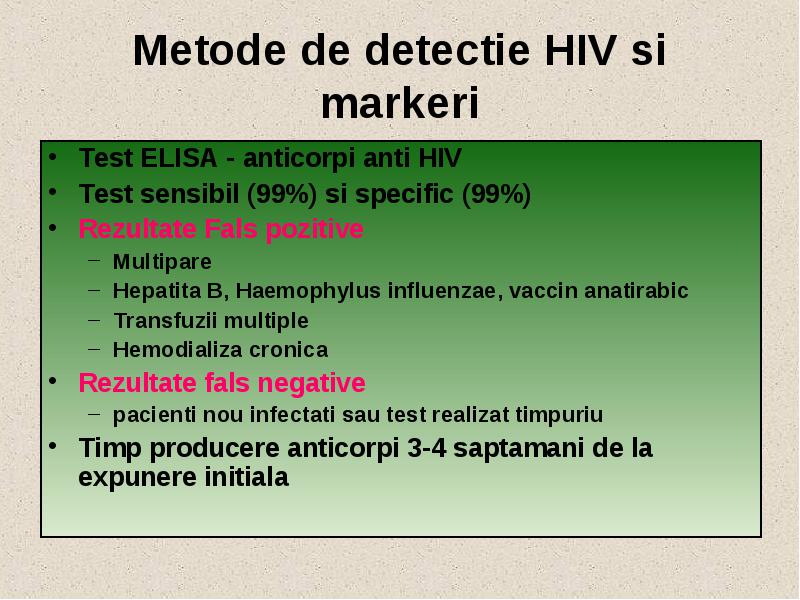 Metode de detectie HIV si markeri

• Test ELISA - anticorpi anti HIV
• Test sensibil (99%) si specific (99%)
• Rezultate Fals pozitive
  – Multipare
  – Hepatita B, Haemophylus influenzae, vaccin anatirabic
  – Transfuzii multiple
  – Hemodializa cronica
• Rezultate fals negative
  – pacienti nou infectati sau test realizat timpuriu
• Timp producere anticorpi 3-4 saptamani de la expunere initiala